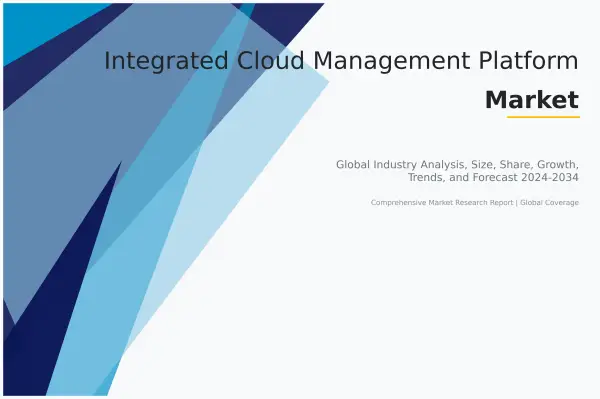 Integrated Cloud Management Platform

Market

Global Industry Analysis, Size, Share, Growth, Trends, and Forecast 2024-2034

Comprehensive Market Research Report | Global Coverage